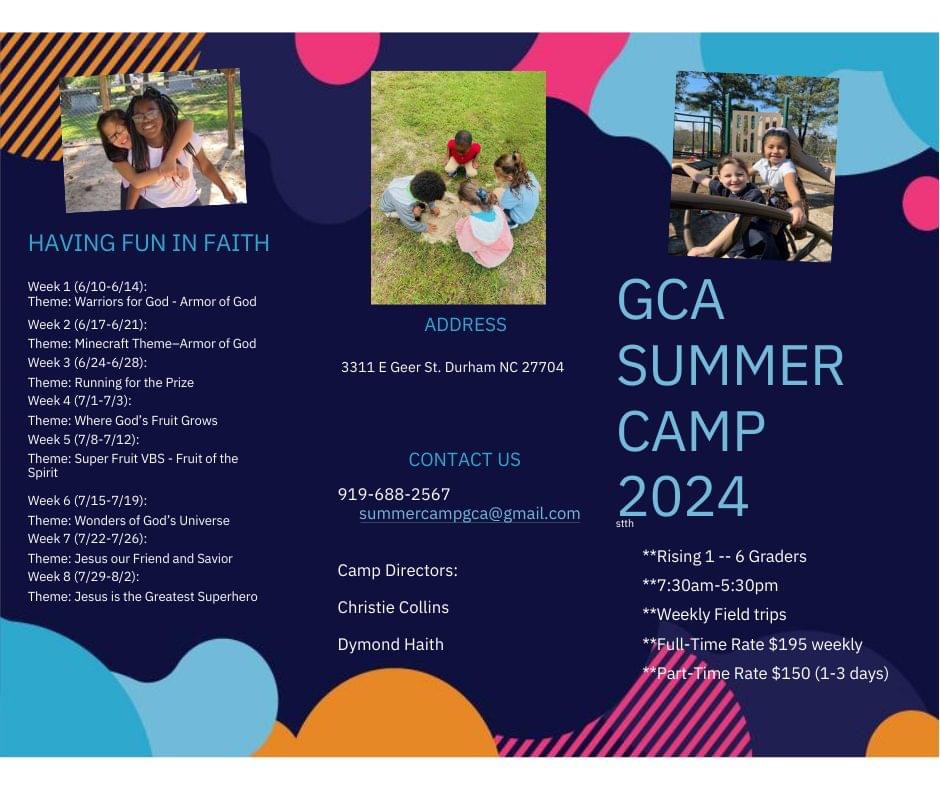 HAVING FUN IN FAITH

Week 1 (6/10-6/14):
Theme: Warriors for God - Armor of God
Week 2 (6/17-6/21):
Theme: Minecraft Theme–Armor of God
Week 3 (6/24-6/28):
Theme: Running for the Prize
Week 4 (7/1-7/3):
Theme: Where God's Fruit Grows
Week 5 (7/8-7/12):
Theme: Super Fruit VBS - Fruit of the Spirit
Week 6 (7/15-7/19):
Theme: Wonders of God's Universe
Week 7 (7/22-7/26):
Theme: Jesus our Friend and Savior
Week 8 (7/29-8/2):
Theme: Jesus is the Greatest Superhero

ADDRESS

3311 E Geer St. Durham NC 27704

CONTACT US

919-688-2567
summercampgca@gmail.com

Camp Directors:

Christie Collins

Dymond Haith

GCA SUMMER CAMP 2024

stth

**Rising 1 -- 6 Graders
**7:30am-5:30pm
**Weekly Field trips
**Full-Time Rate $195 weekly
**Part-Time Rate $150 (1-3 days)